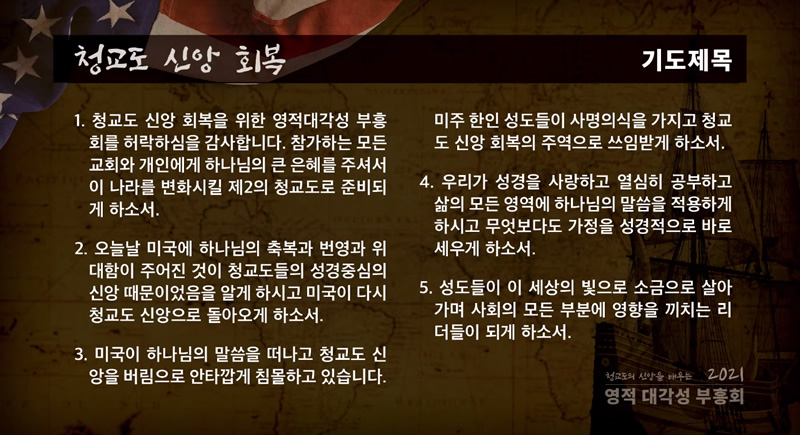 청교도 신앙 회복

기도제목

1. 청교도 신앙 회복을 위한 영적대각성 부흥회를 허락하심을 감사합니다. 참가하는 모든 교회와 개인에게 하나님의 큰 은혜를 주셔서 이 나라를 변화시킬 제2의 청교도로 준비되게 하소서.

2. 오늘날 미국에 하나님의 축복과 번영과 위대함이 주어진 것이 청교도들의 성경중심의 신앙 때문이었음을 알게 하시고 미국이 다시 청교도 신앙으로 돌아오게 하소서.

3. 미국이 하나님의 말씀을 떠나고 청교도 신앙을 버림으로 안타깝게 침몰하고 있습니다. 미주 한인 성도들이 사명의식을 가지고 청교도 신앙 회복의 주역으로 쓰임받게 하소서.

4. 우리가 성경을 사랑하고 열심히 공부하고 삶의 모든 영역에 하나님의 말씀을 적용하게 하시고 무엇보다도 가정을 성경적으로 바로 세우게 하소서.

5. 성도들이 이 세상의 빛으로 소금으로 살아가며 사회의 모든 부분에 영향을 끼치는 리더들이 되게 하소서.

청교도의 신앙을 배우는 2021
영적 대각성 부흥회